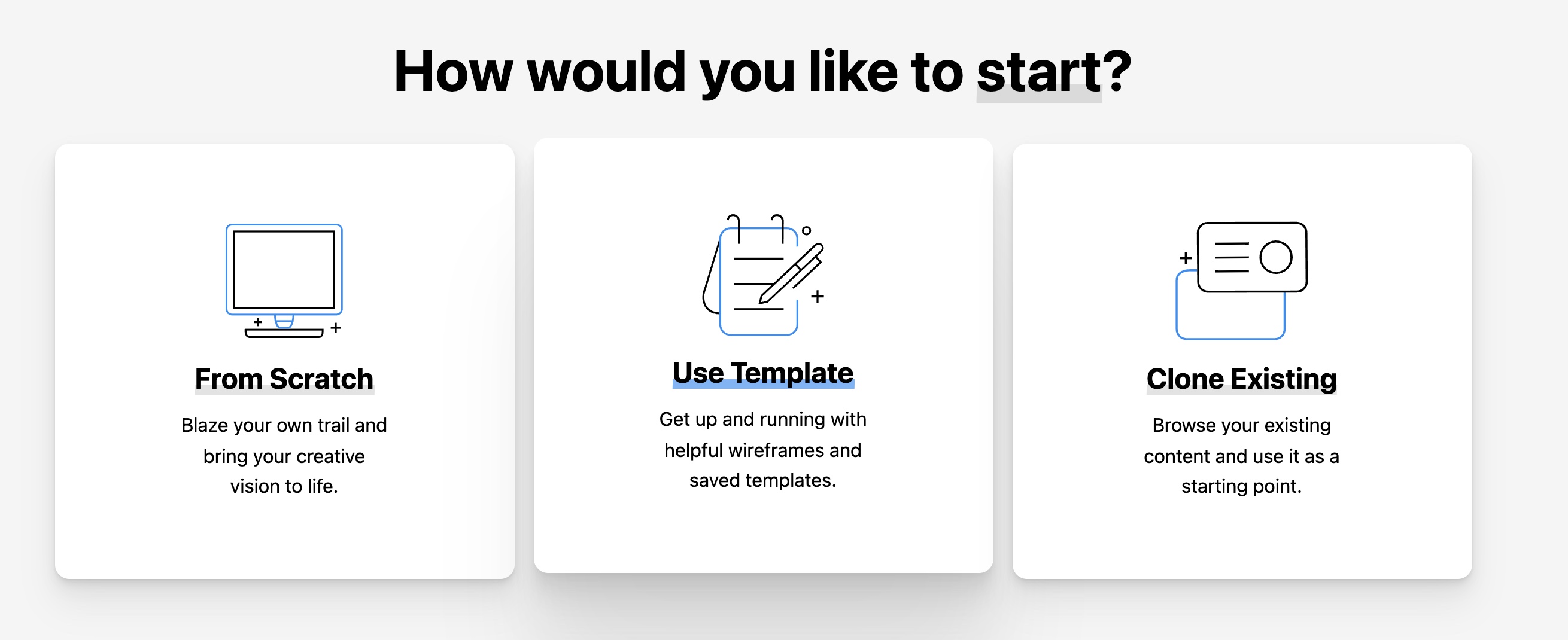 How would you like to start?

From Scratch

Blaze your own trail and bring your creative vision to life.

Use Template

Get up and running with helpful wireframes and saved templates.

Clone Existing

Browse your existing content and use it as a starting point.